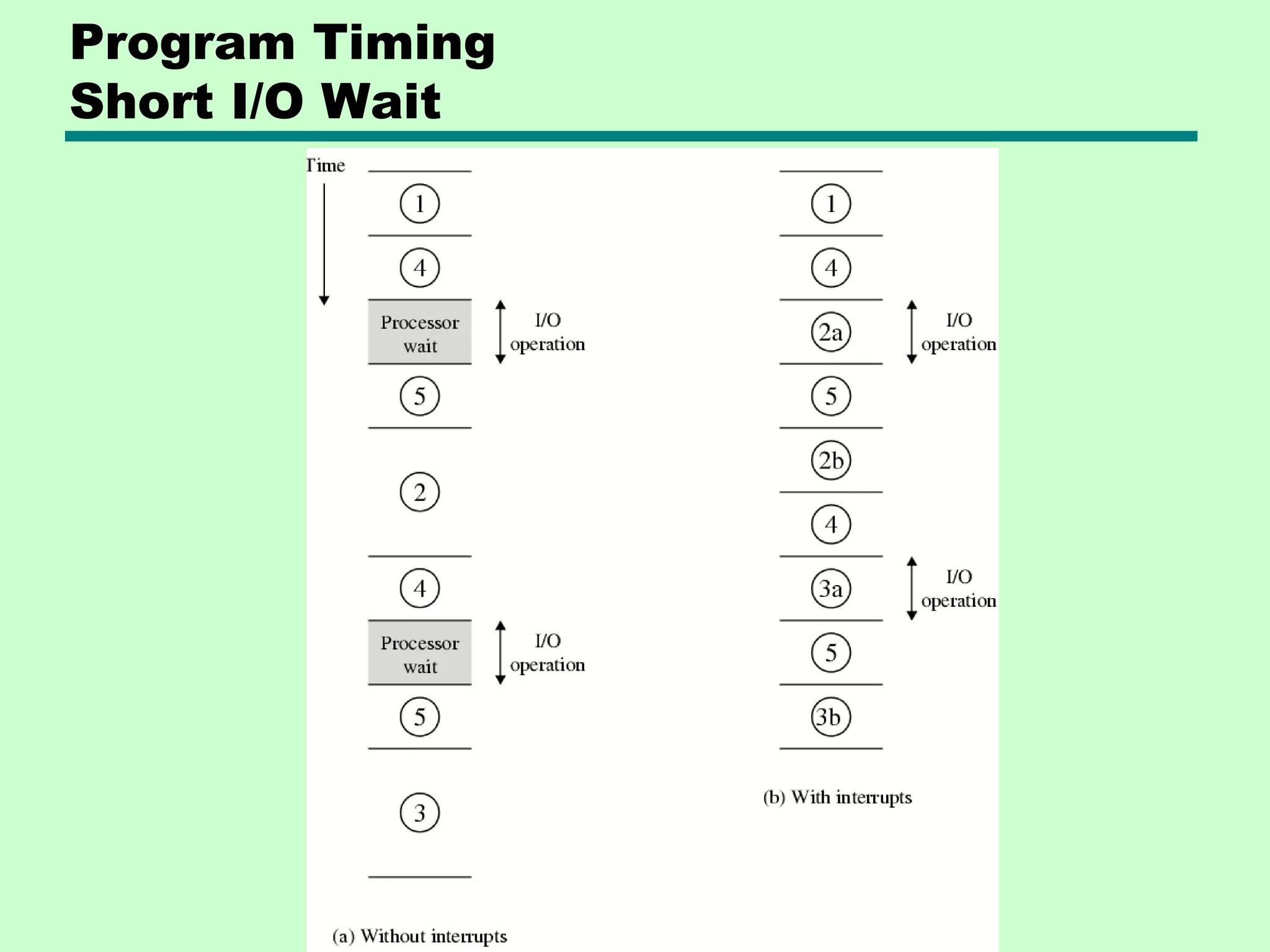 Program Timing
Short I/O Wait

Time

1
4
Processor wait
I/O operation
5
2
4
Processor wait
I/O operation
5
3

(a) Without interrupts

1
4
2a
I/O operation
5
2b
4
3a
I/O operation
5
3b

(b) With interrupts